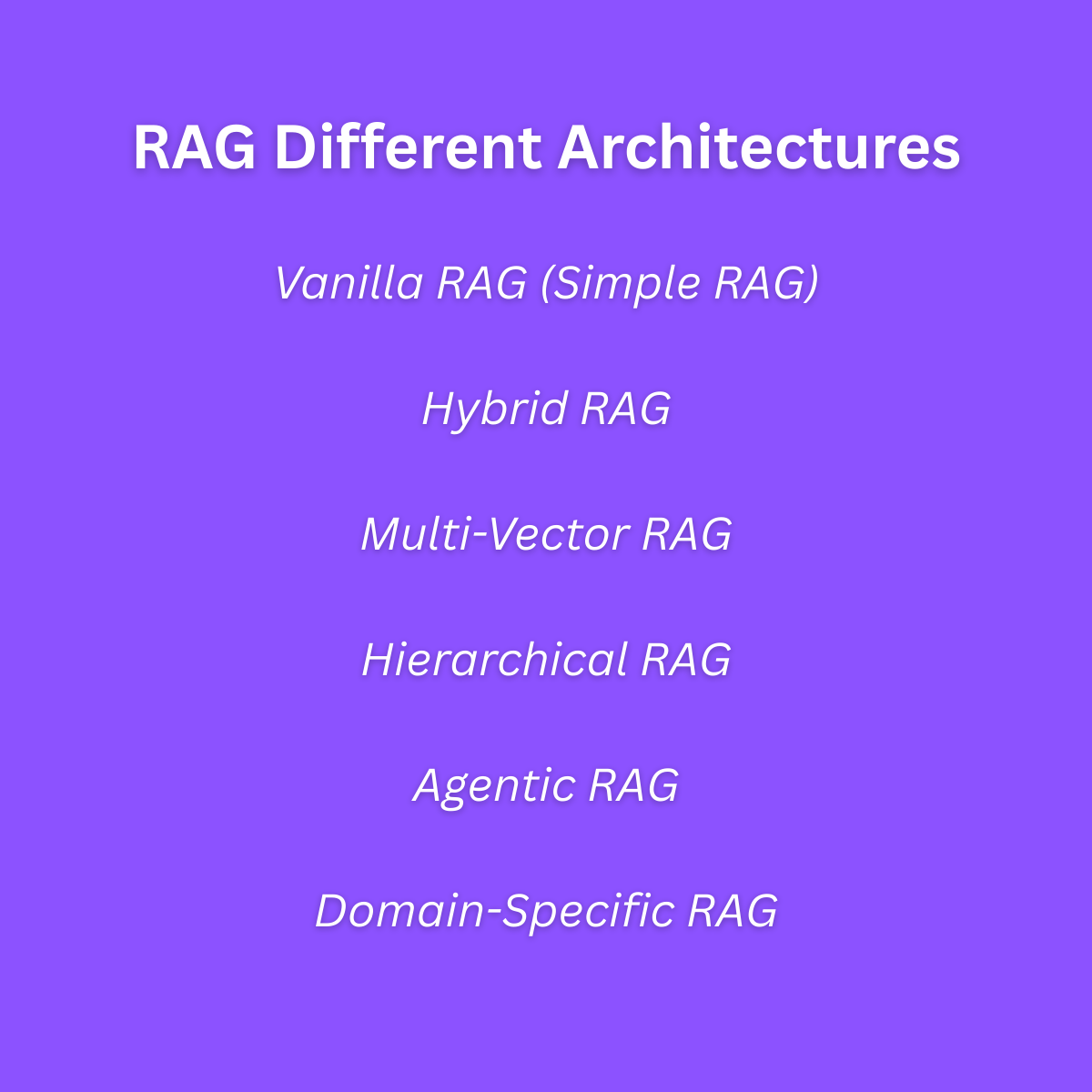 RAG Different Architectures

Vanilla RAG (Simple RAG)

Hybrid RAG

Multi-Vector RAG

Hierarchical RAG

Agentic RAG

Domain-Specific RAG